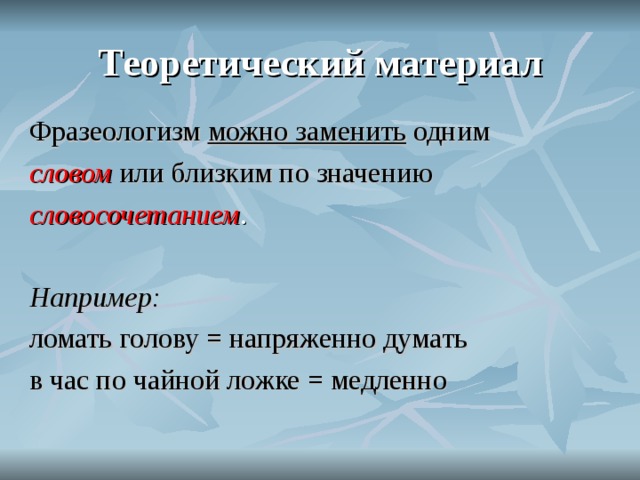 Теоретический материал

Фразеологизм можно заменить одним словом или близким по значению словосочетанием.

Например:
ломать голову = напряженно думать
в час по чайной ложке = медленно